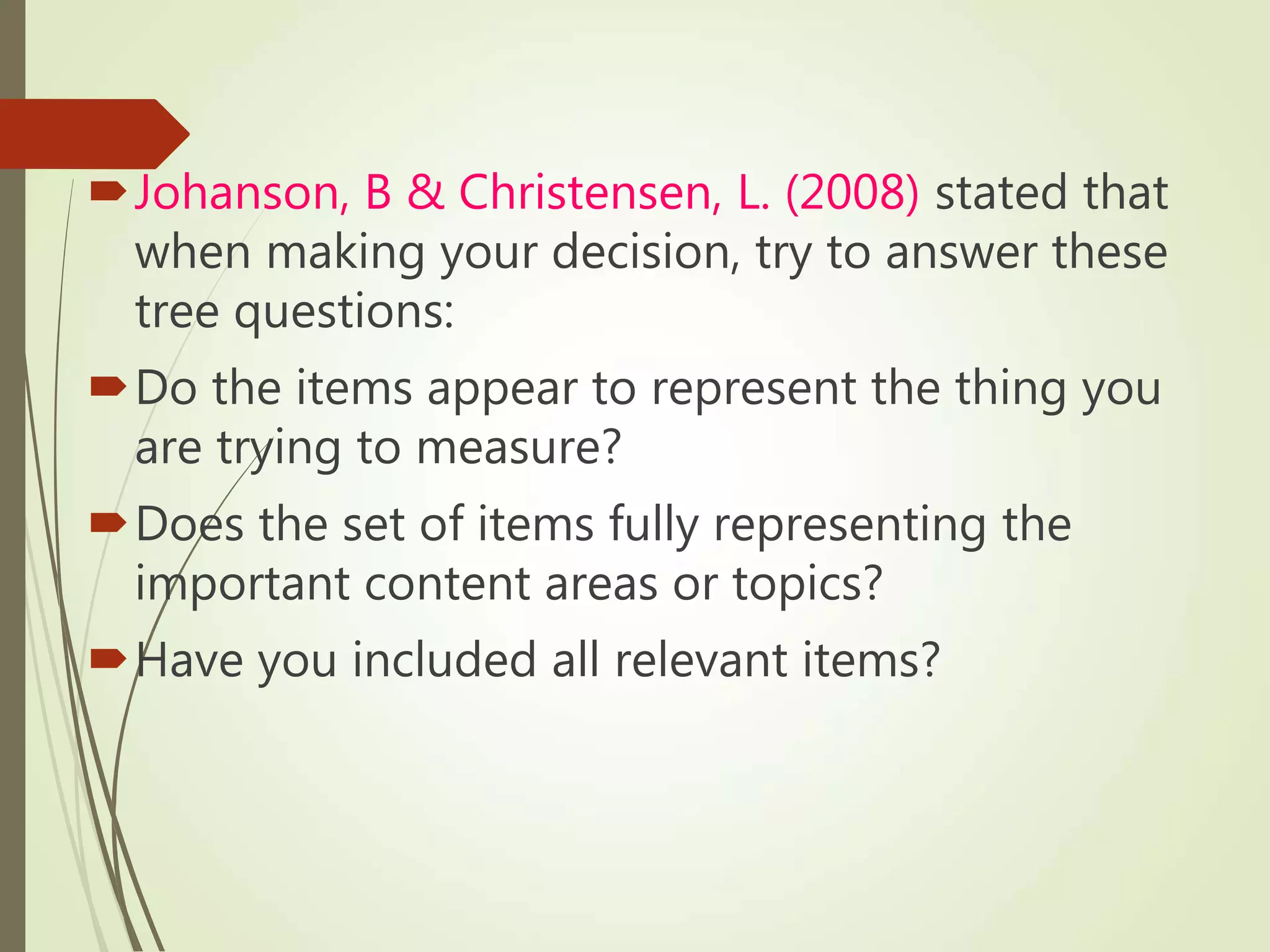 Johanson, B & Christensen, L. (2008) stated that when making your decision, try to answer these tree questions:

Do the items appear to represent the thing you are trying to measure?

Does the set of items fully representing the important content areas or topics?

Have you included all relevant items?